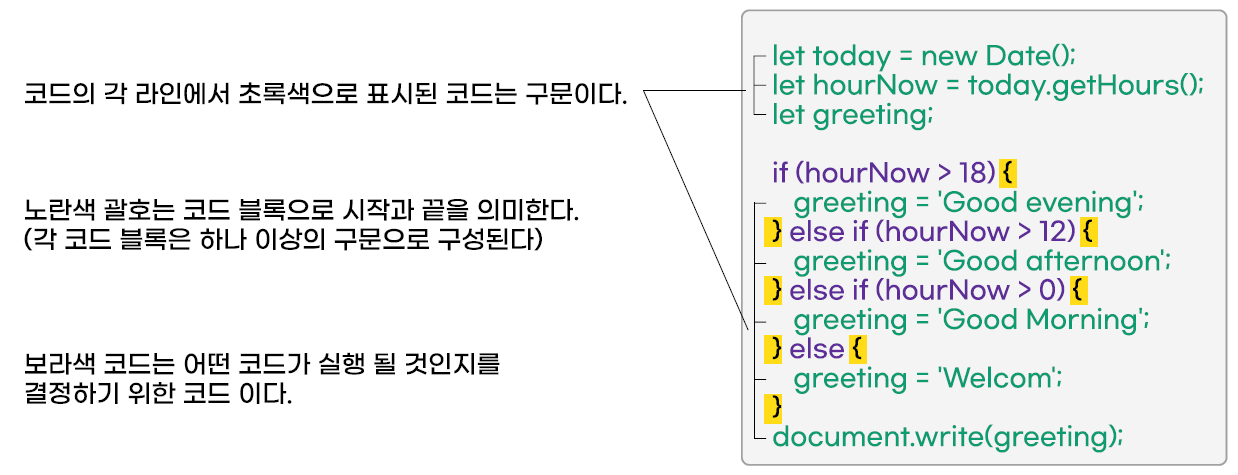 코드의 각 라인에서 초록색으로 표시된 코드는 구문이다.

노란색 괄호는 코드 블록으로 시작과 끝을 의미한다.
(각 코드 블록은 하나 이상의 구문으로 구성된다)

보라색 코드는 어떤 코드가 실행 될 것인지를
결정하기 위한 코드 이다.

let today = new Date();
let hourNow = today.getHours();
let greeting;

if (hourNow > 18) {
greeting = 'Good evening';
} else if (hourNow > 12) {
greeting = 'Good afternoon';
} else if (hourNow > 0) {
greeting = 'Good Morning';
} else {
greeting = 'Welcom';
}
document.write(greeting);